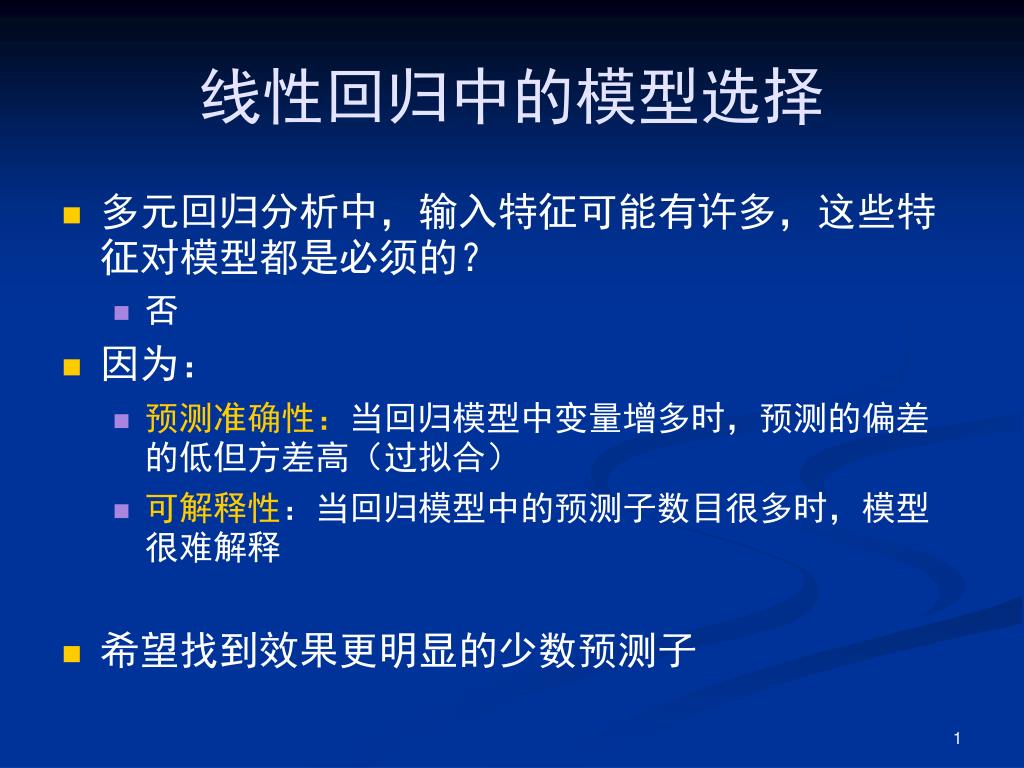 线性回归中的模型选择

多元回归分析中，输入特征可能有许多，这些特征对模型都是必须的？

否

因为：

预测准确性：当回归模型中变量增多时，预测的偏差的低但方差高（过拟合）

可解释性：当回归模型中的预测子数目很多时，模型很难解释

希望找到效果更明显的少数预测子

1